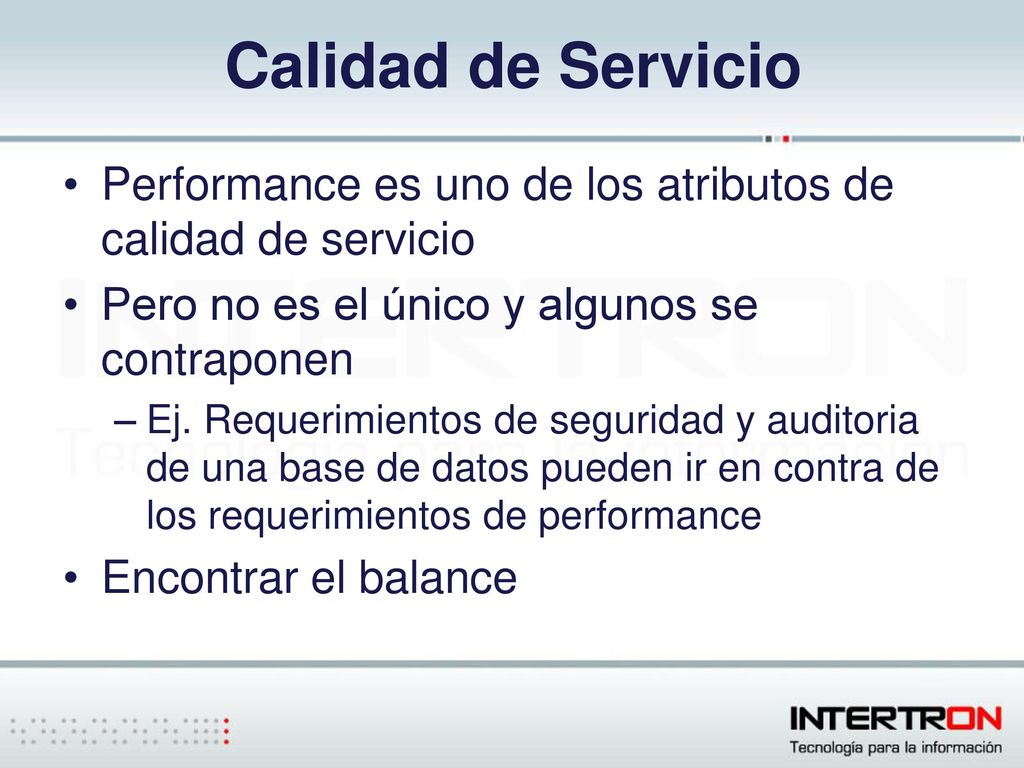 Calidad de Servicio

• Performance es uno de los atributos de calidad de servicio

• Pero no es el único y algunos se contraponen

– Ej. Requerimientos de seguridad y auditoria de una base de datos pueden ir en contra de los requerimientos de performance

• Encontrar el balance

INTERTRON
Tecnología para la información